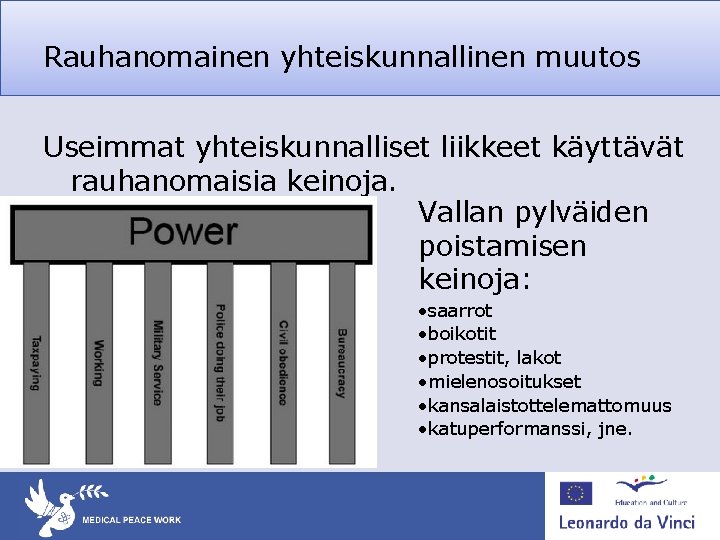 Rauhanomainen yhteiskunnallinen muutos

Useimmat yhteiskunnalliset liikkeet käyttävät rauhanomaisia keinoja.

Power

Taxpaying

Working

Military Service

Police doing their job

Civil obedience

Bureaucracy

Vallan pylväiden poistamisen keinoja:

•saarrot
•boikotit
•protestit, lakot
•mielenosoitukset
•kansalaistottelemattomuus
•katuperformanssi, jne.

MEDICAL PEACE WORK

Education and Culture

Leonardo da Vinci